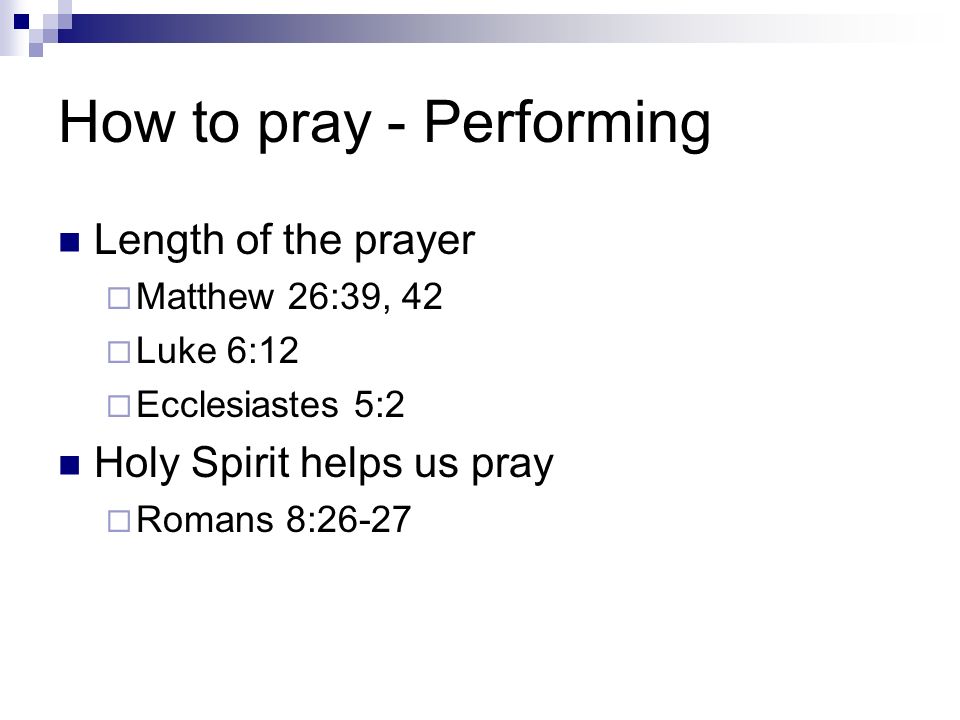 How to pray - Performing

Length of the prayer

Matthew 26:39, 42

Luke 6:12

Ecclesiastes 5:2

Holy Spirit helps us pray

Romans 8:26-27